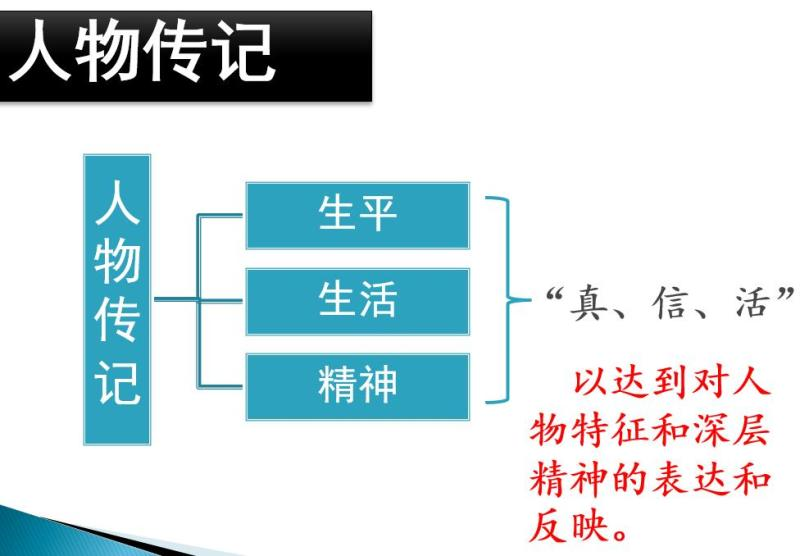 人物传记

人物传记

生平

生活

精神

“真、信、活”

以达到对人物特征和深层精神的表达和反映。